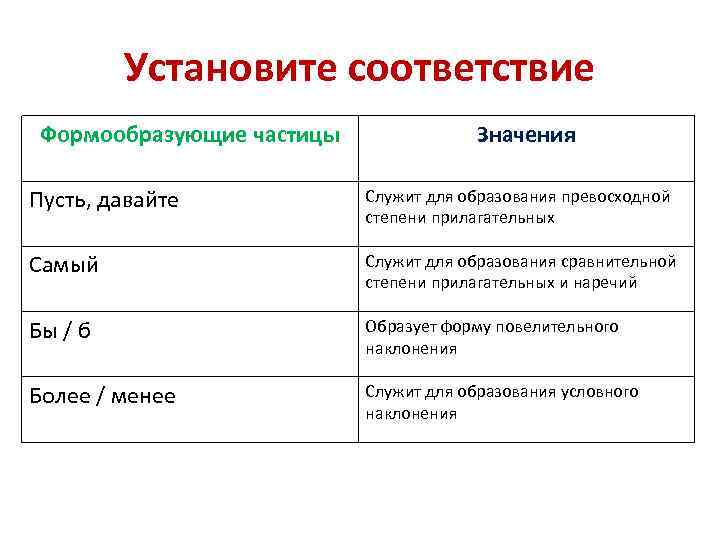 Установите соответствие

| Формообразующие частицы | Значения |
|---|---|
| Пусть, давайте | Служит для образования превосходной степени прилагательных |
| Самый | Служит для образования сравнительной степени прилагательных и наречий |
| Бы / б | Образует форму повелительного наклонения |
| Более / менее | Служит для образования условного наклонения |